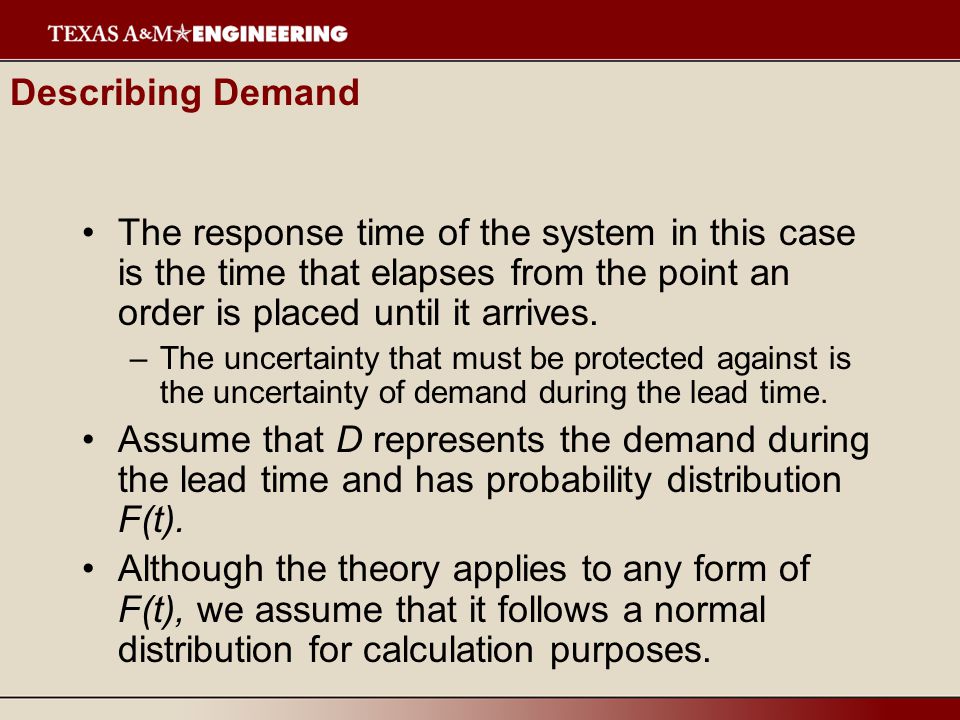 TEXAS A&M★ENGINEERING

Describing Demand

• The response time of the system in this case is the time that elapses from the point an order is placed until it arrives.

– The uncertainty that must be protected against is the uncertainty of demand during the lead time.

• Assume that $D$ represents the demand during the lead time and has probability distribution $F(t)$.

• Although the theory applies to any form of $F(t)$, we assume that it follows a normal distribution for calculation purposes.